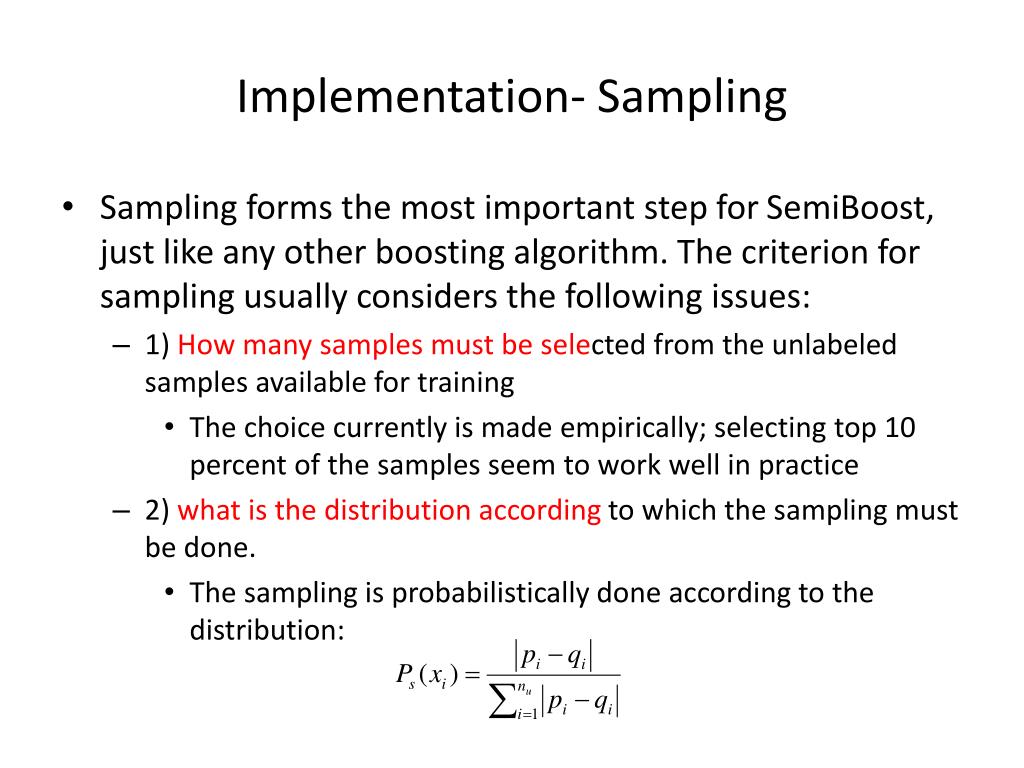 Implementation- Sampling

• Sampling forms the most important step for SemiBoost, just like any other boosting algorithm. The criterion for sampling usually considers the following issues:

– 1) How many samples must be selected from the unlabeled samples available for training

• The choice currently is made empirically; selecting top 10 percent of the samples seem to work well in practice

– 2) what is the distribution according to which the sampling must be done.

• The sampling is probabilistically done according to the distribution:

$P_s(x_i) = \frac{|p_i - q_i|}{\sum_{i=1}^{n_u} |p_i - q_i|}$